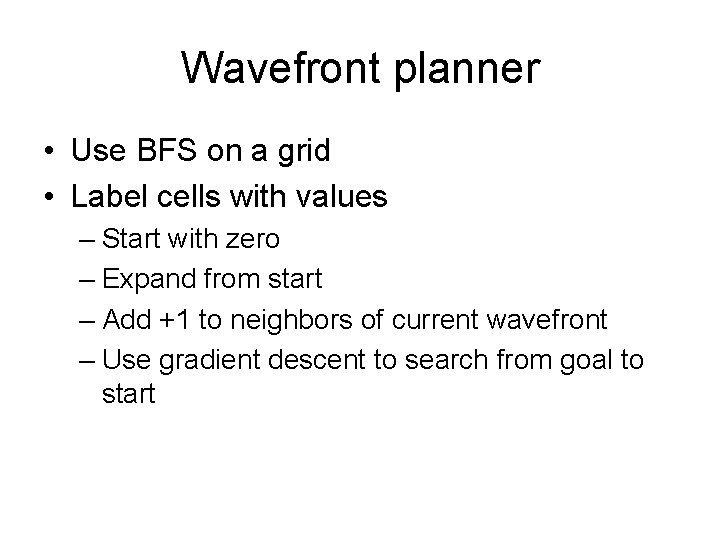 Wavefront planner

• Use BFS on a grid
• Label cells with values
– Start with zero
– Expand from start
– Add +1 to neighbors of current wavefront
– Use gradient descent to search from goal to start